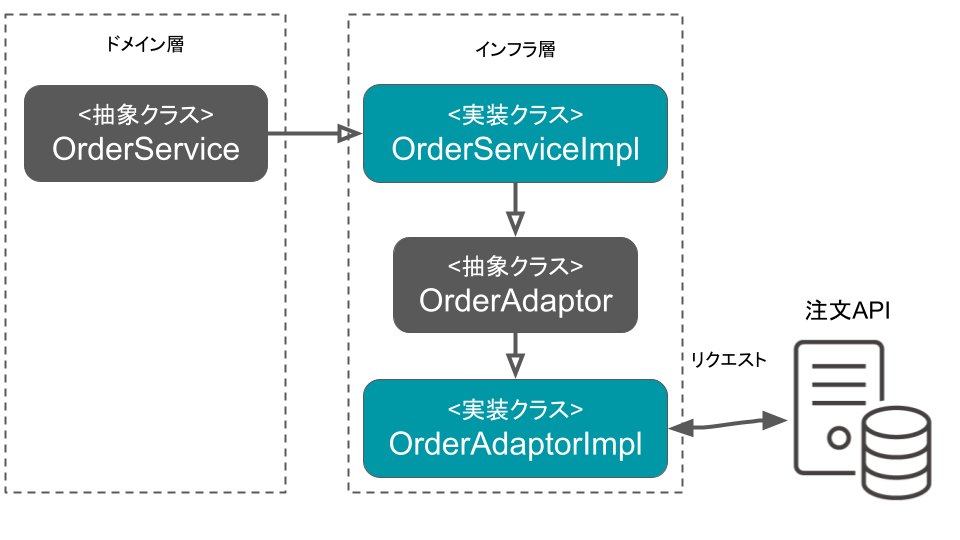 ドメイン層

<抽象クラス>
OrderService

インフラ層

<実装クラス>
OrderServiceImpl

<抽象クラス>
OrderAdaptor

<実装クラス>
OrderAdaptorImpl

リクエスト

注文API